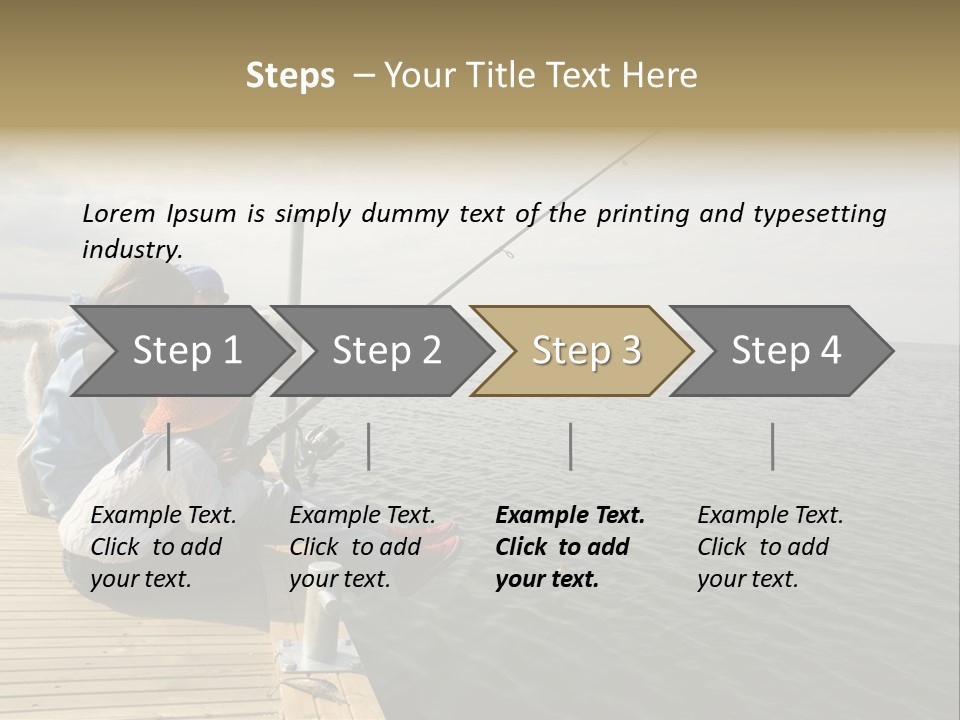 Steps – Your Title Text Here

Lorem Ipsum is simply dummy text of the printing and typesetting industry.

Step 1

Step 2

Step 3

Step 4

Example Text. Click to add your text.

Example Text. Click to add your text.

Example Text. Click to add your text.

Example Text. Click to add your text.